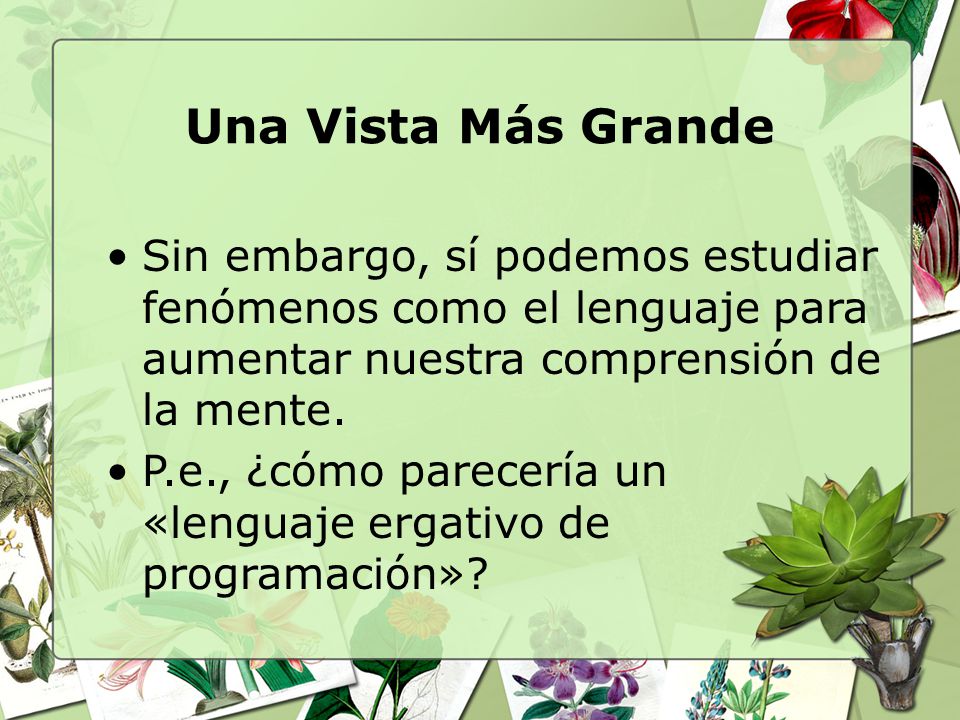 Una Vista Más Grande

• Sin embargo, sí podemos estudiar fenómenos como el lenguaje para aumentar nuestra comprensión de la mente.

• P.e., ¿cómo parecería un «lenguaje ergativo de programación»?